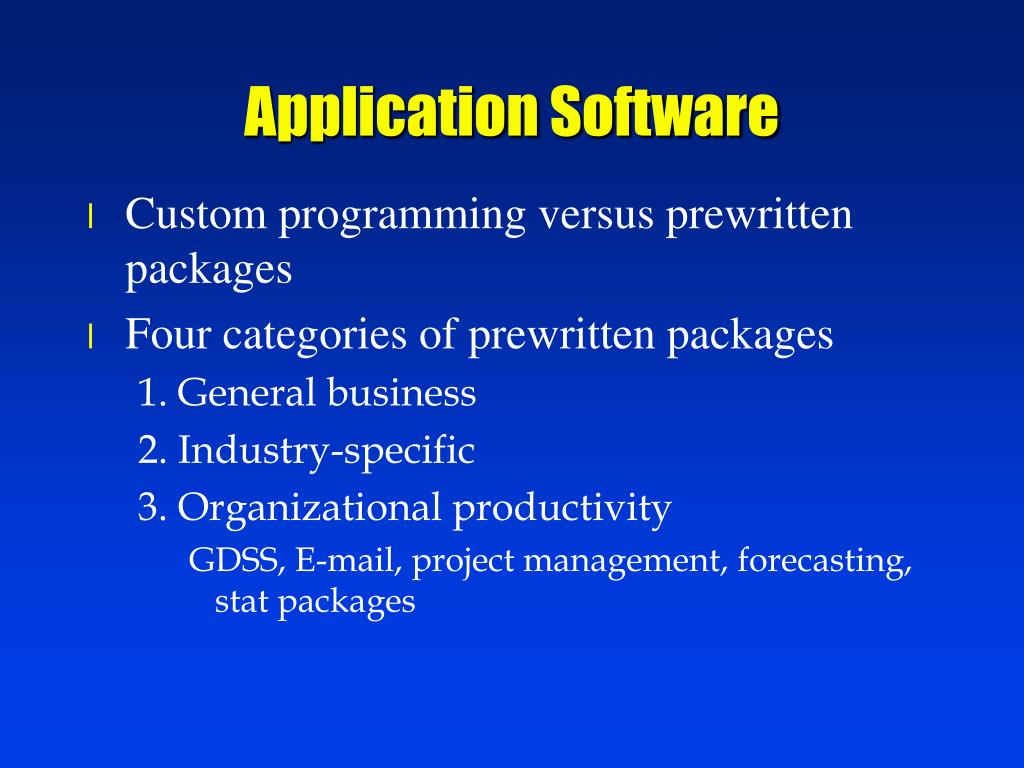 Application Software

l Custom programming versus prewritten packages

l Four categories of prewritten packages

1. General business

2. Industry-specific

3. Organizational productivity

GDSS, E-mail, project management, forecasting, stat packages